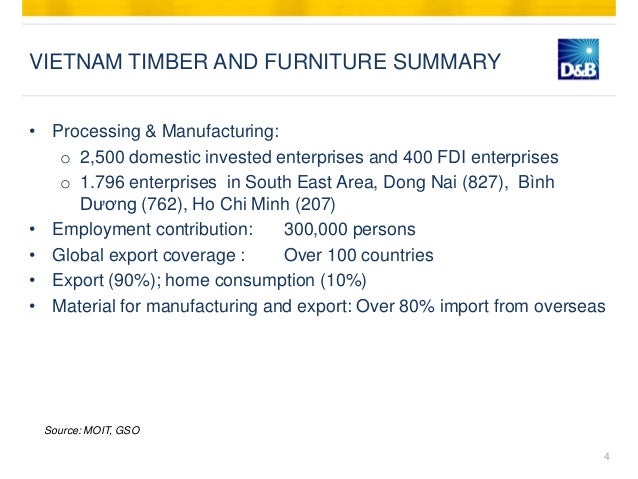 VIETNAM TIMBER AND FURNITURE SUMMARY

D&B

• Processing & Manufacturing:
o 2,500 domestic invested enterprises and 400 FDI enterprises
o 1.796 enterprises in South East Area, Dong Nai (827), Bình Dương (762), Ho Chi Minh (207)
• Employment contribution: 300,000 persons
• Global export coverage : Over 100 countries
• Export (90%); home consumption (10%)
• Material for manufacturing and export: Over 80% import from overseas

Source: MOIT, GSO

4